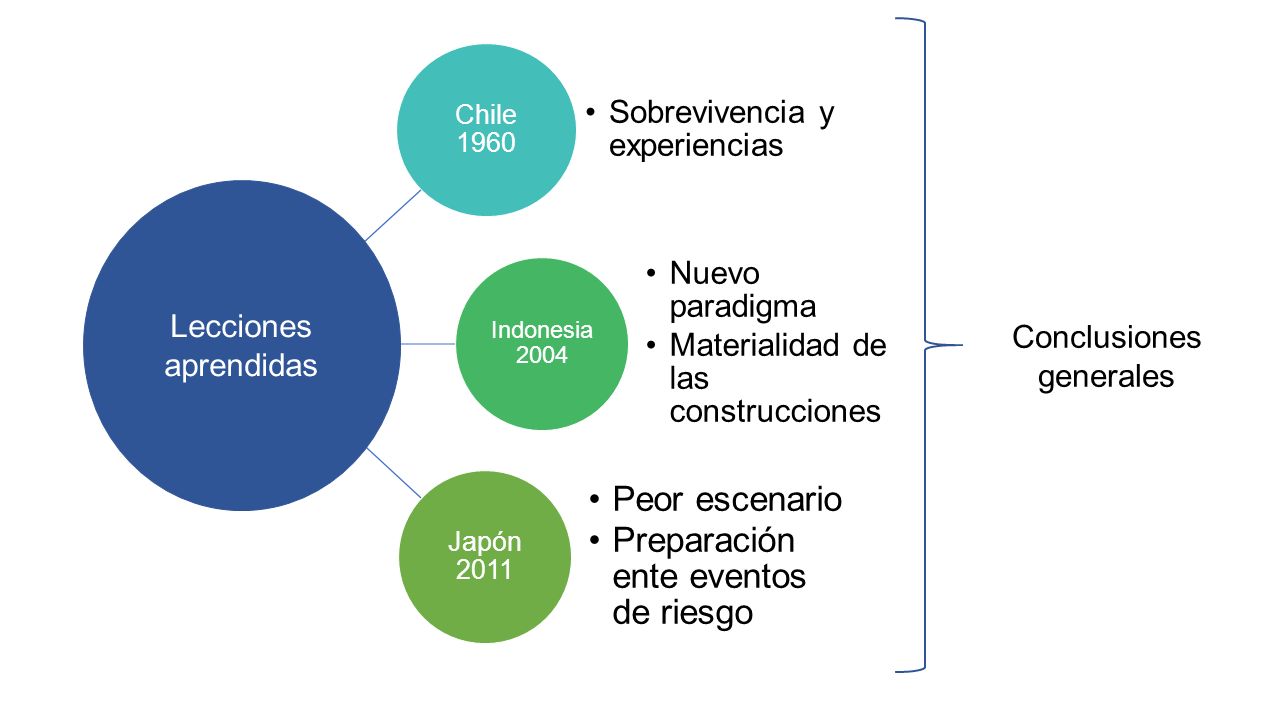 Lecciones aprendidas

Chile 1960

• Sobrevivencia y experiencias

Indonesia 2004

• Nuevo paradigma
• Materialidad de las construcciones

Japón 2011

• Peor escenario
• Preparación ente eventos de riesgo

Conclusiones generales